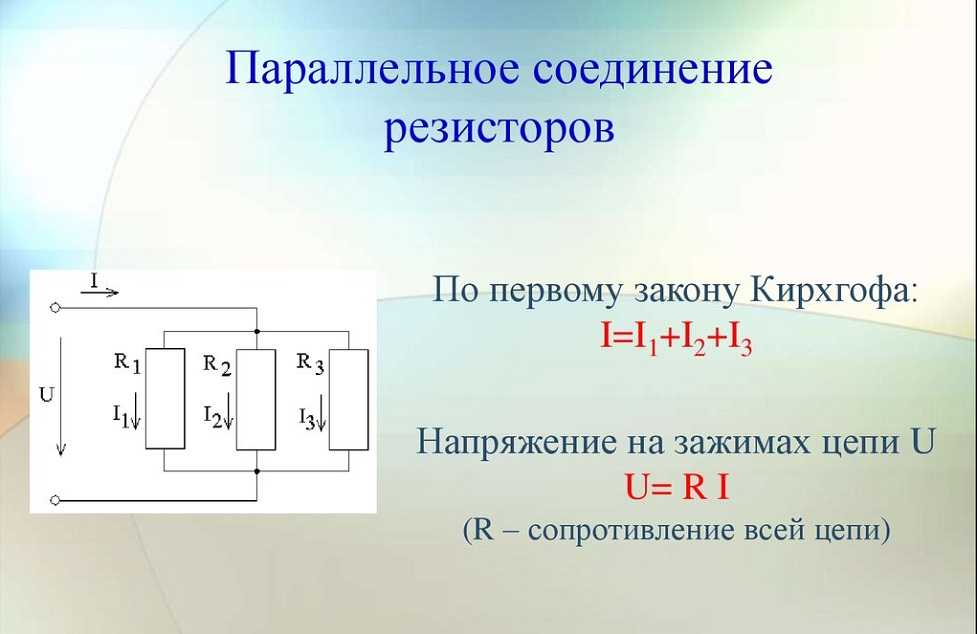 Параллельное соединение резисторов

I

U

$R_1$

$I_1$

$R_2$

$I_2$

$R_3$

$I_3$

По первому закону Кирхгофа:
$I=I_1+I_2+I_3$

Напряжение на зажимах цепи U
U= R I
(R – сопротивление всей цепи)